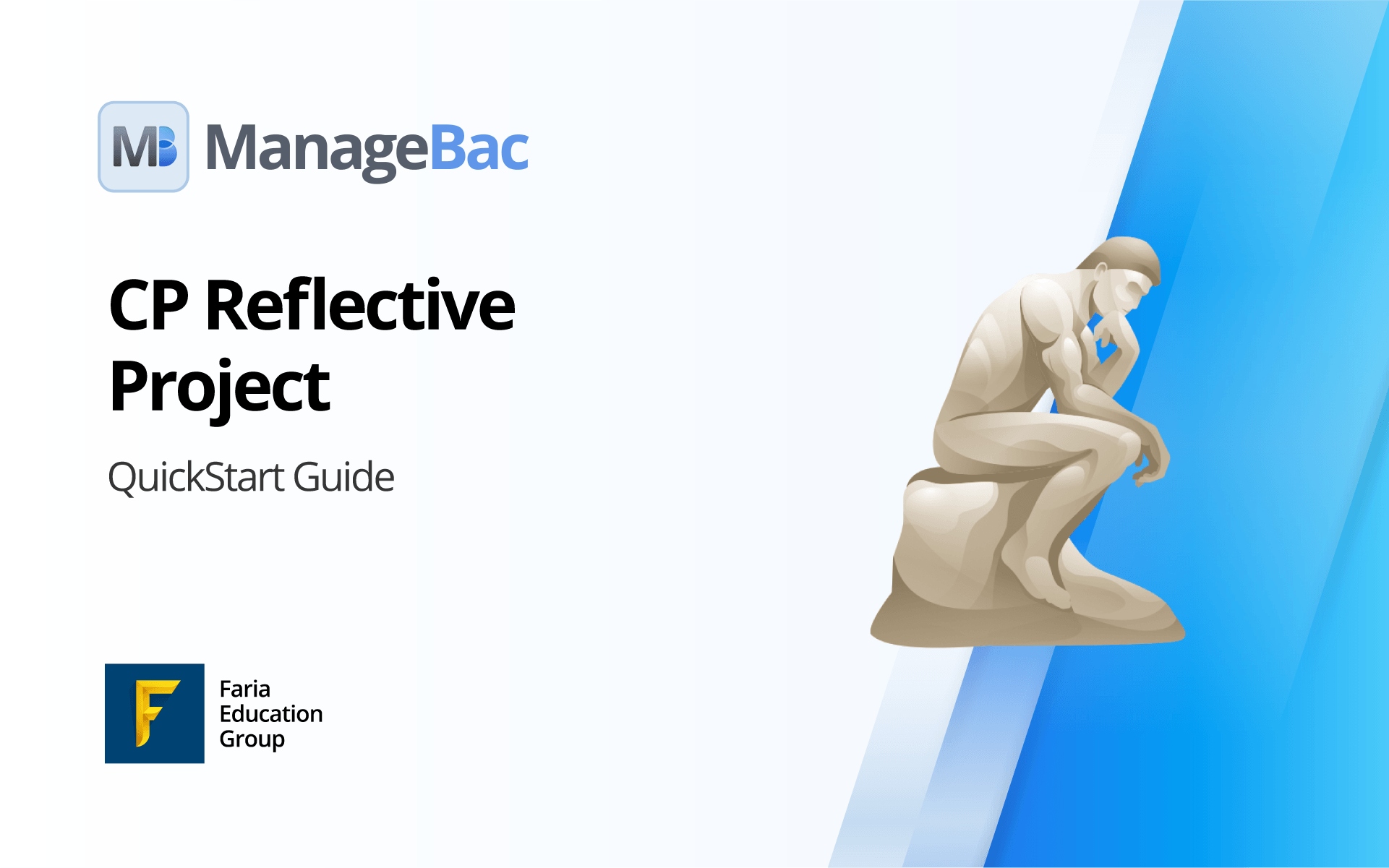 MB ManageBac

CP Reflective Project

QuickStart Guide

F Faria Education Group